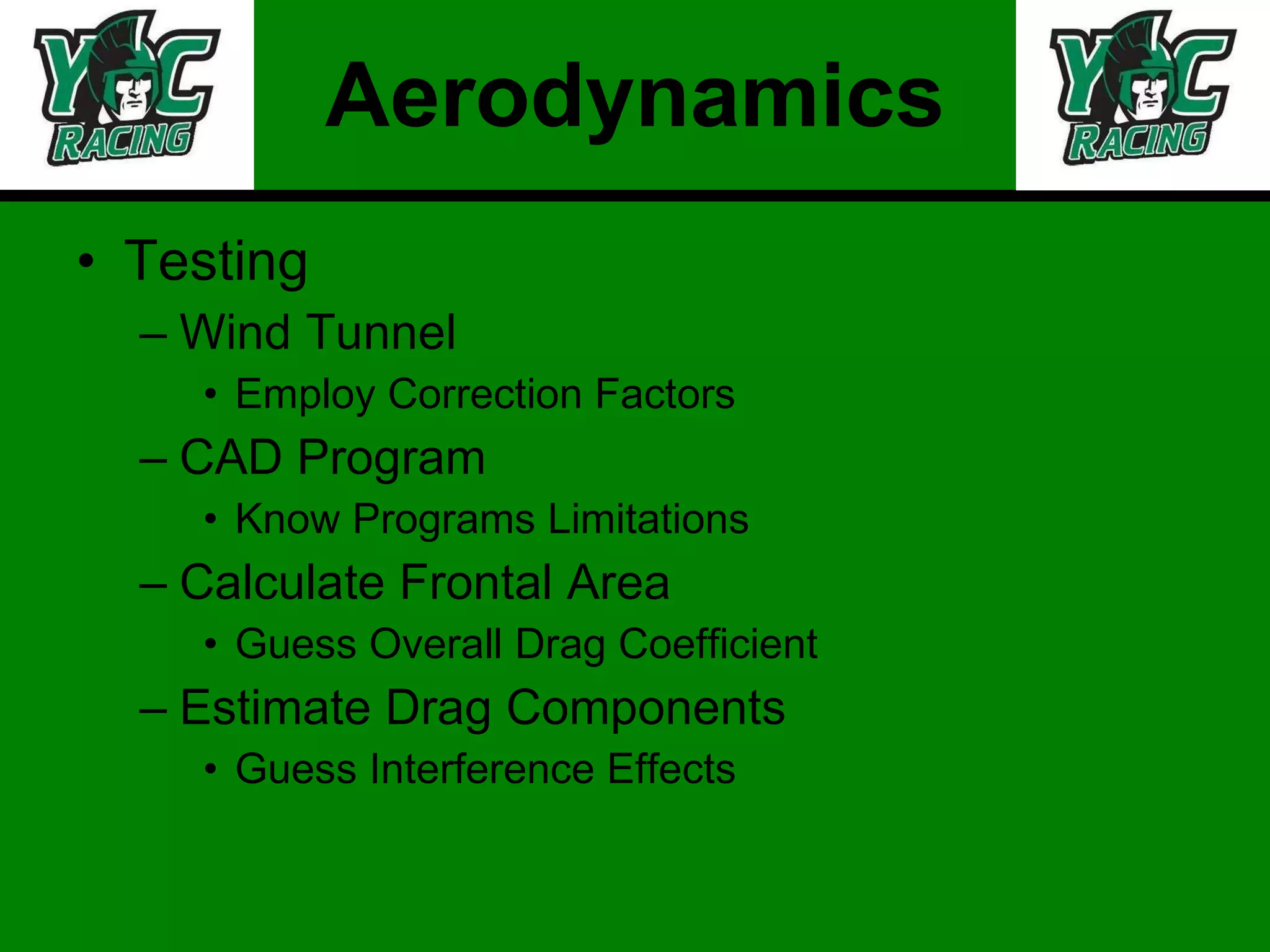 YC RACING

Aerodynamics

YC RACING

• Testing
– Wind Tunnel
• Employ Correction Factors
– CAD Program
• Know Programs Limitations
– Calculate Frontal Area
• Guess Overall Drag Coefficient
– Estimate Drag Components
• Guess Interference Effects